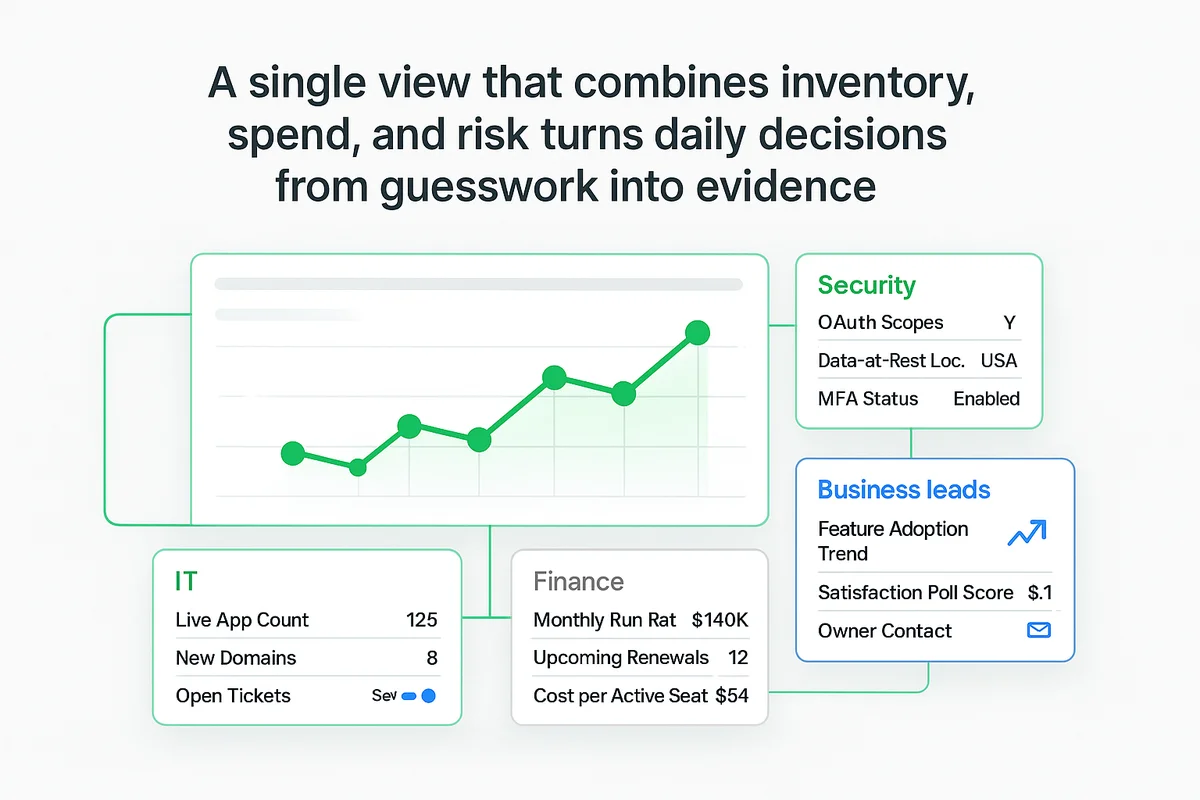 A single view that combines inventory, spend, and risk turns daily decisions from guesswork into evidence

Security

| OAuth Scopes | Y |
|---|---|
| Data-at-Rest Loc. | USA |
| MFA Status | Enabled |

Business leads

| Feature Adoption Trend | |
|---|---|
| Satisfaction Poll Score | $.1 |
| Owner Contact | |

IT

| Live App Count | 125 |
|---|---|
| New Domains | 8 |
| Open Tickets | Sev |

Finance

| Monthly Run Rat | $140K |
|---|---|
| Upcoming Renewals | 12 |
| Cost per Active Seat | $54 |